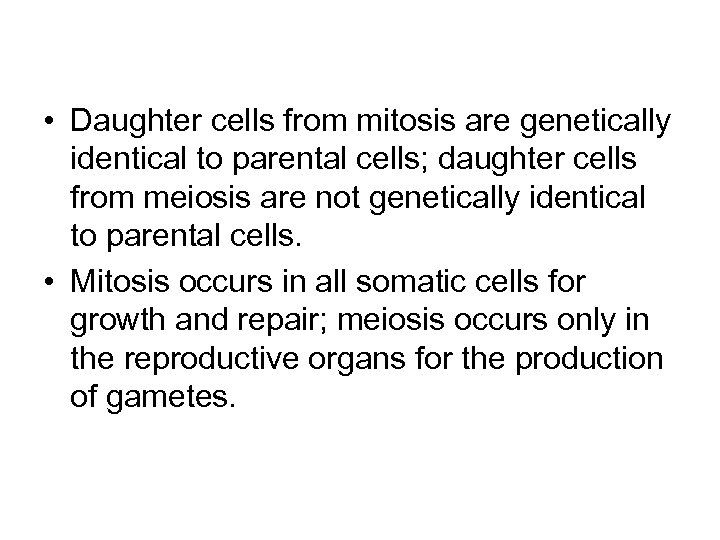 • Daughter cells from mitosis are genetically identical to parental cells; daughter cells from meiosis are not genetically identical to parental cells.

• Mitosis occurs in all somatic cells for growth and repair; meiosis occurs only in the reproductive organs for the production of gametes.